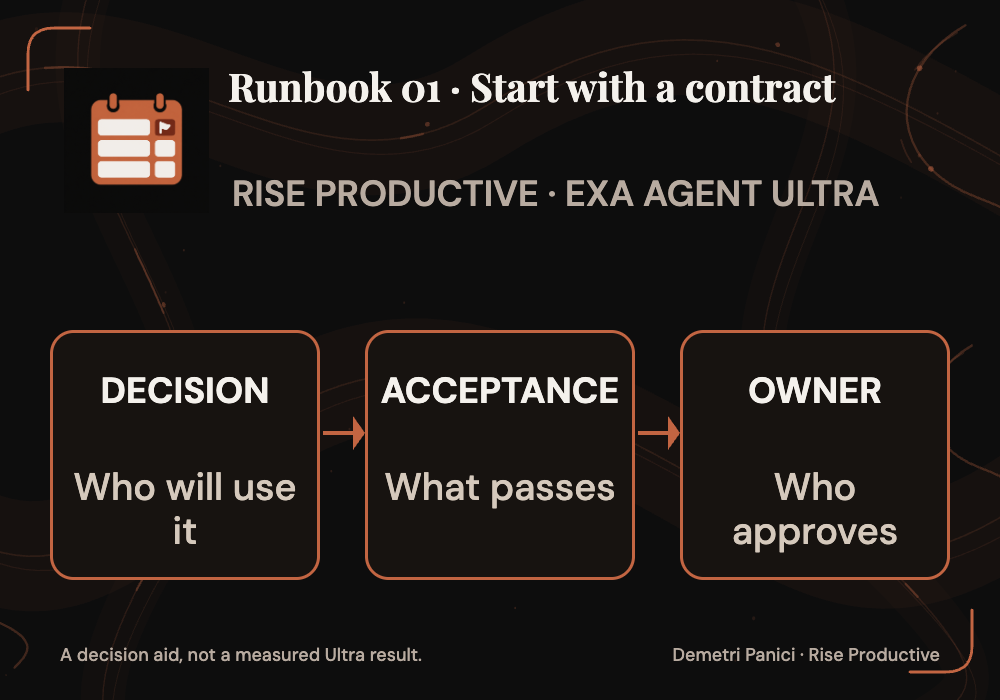 Runbook 01 · Start with a contract

RISE PRODUCTIVE · EXA AGENT ULTRA

DECISION

Who will use it

ACCEPTANCE

What passes

OWNER

Who approves

A decision aid, not a measured Ultra result.

Demetri Panici · Rise Productive